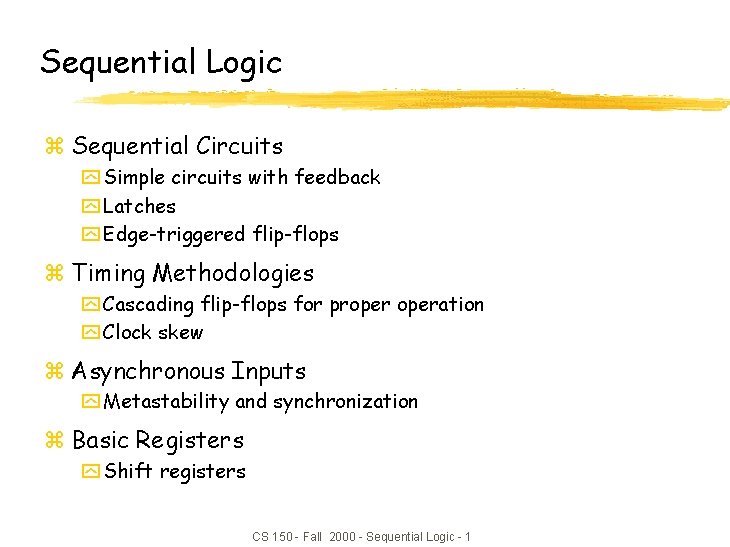 Sequential Logic

Sequential Circuits
Simple circuits with feedback
Latches
Edge-triggered flip-flops

Timing Methodologies
Cascading flip-flops for proper operation
Clock skew

Asynchronous Inputs
Metastability and synchronization

Basic Registers
Shift registers

CS 150 - Fall 2000 - Sequential Logic - 1